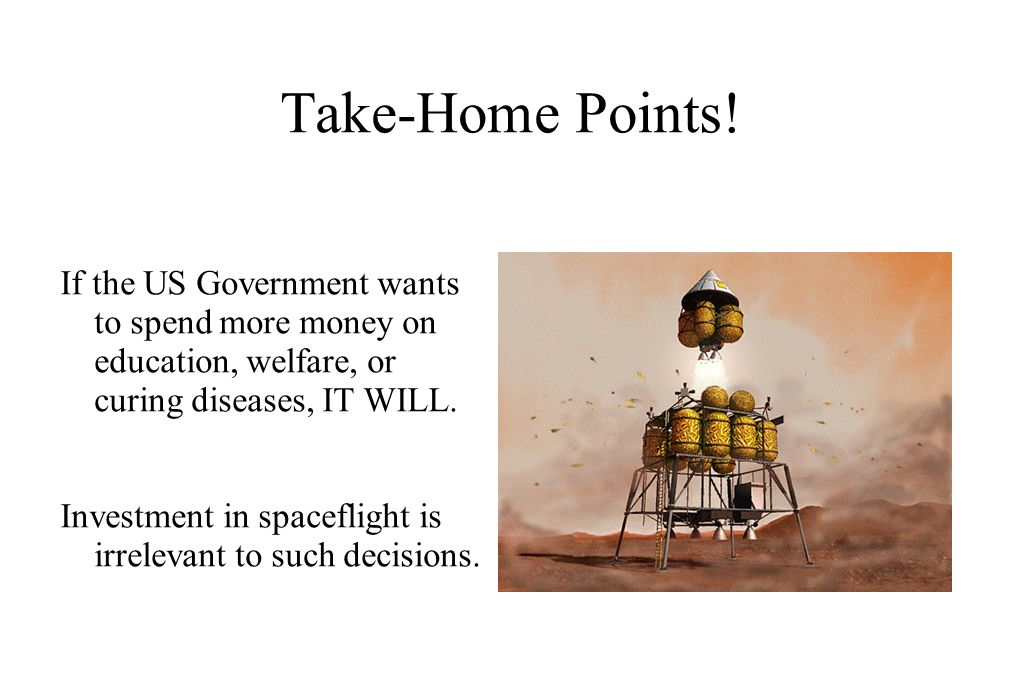 Take-Home Points!

If the US Government wants to spend more money on education, welfare, or curing diseases, IT WILL.

Investment in spaceflight is irrelevant to such decisions.